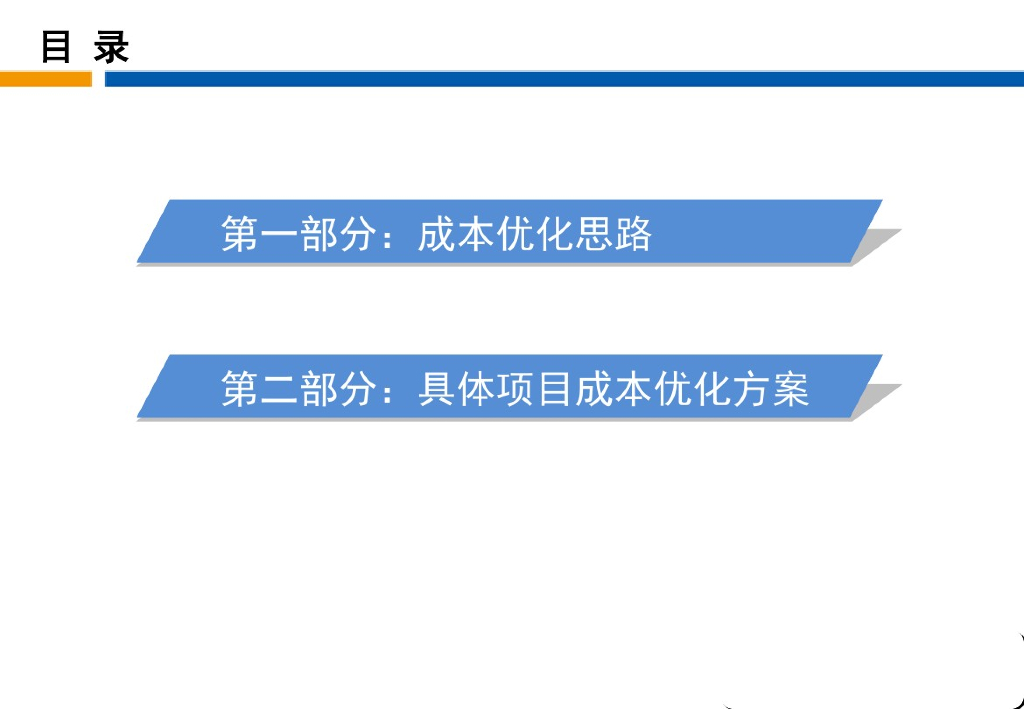 目 录

第一部分：成本优化思路

第二部分：具体项目成本优化方案